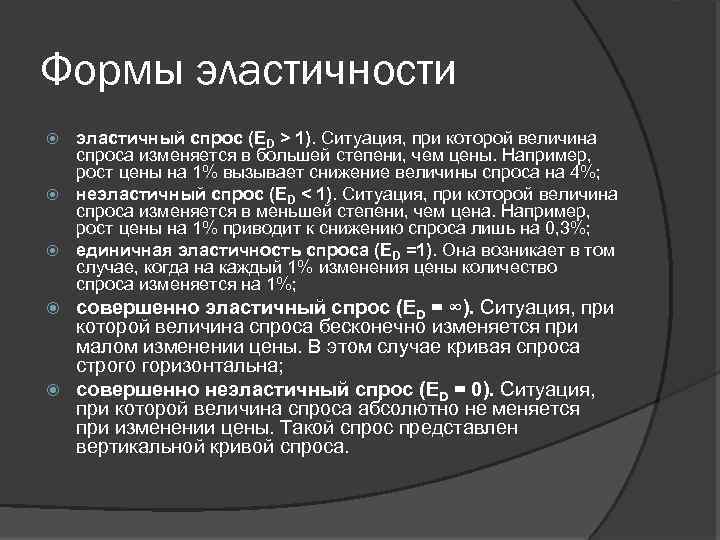 Формы эластичности

эластичный спрос ($E_D > 1$). Ситуация, при которой величина спроса изменяется в большей степени, чем цены. Например, рост цены на 1% вызывает снижение величины спроса на 4%;

неэластичный спрос ($E_D < 1$). Ситуация, при которой величина спроса изменяется в меньшей степени, чем цена. Например, рост цены на 1% приводит к снижению спроса лишь на 0,3%;

единичная эластичность спроса ($E_D = 1$). Она возникает в том случае, когда на каждый 1% изменения цены количество спроса изменяется на 1%;

совершенно эластичный спрос ($E_D = \infty$). Ситуация, при которой величина спроса бесконечно изменяется при малом изменении цены. В этом случае кривая спроса строго горизонтальна;

совершенно неэластичный спрос ($E_D = 0$). Ситуация, при которой величина спроса абсолютно не меняется при изменении цены. Такой спрос представлен вертикальной кривой спроса.